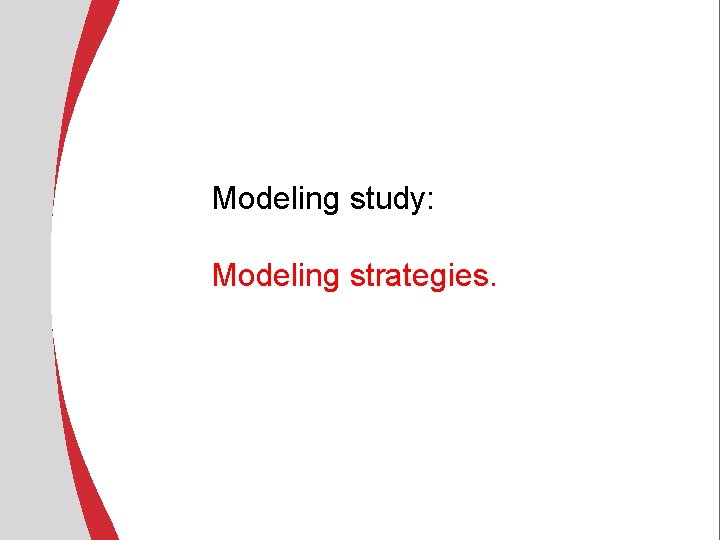 Modeling study:

Modeling strategies.